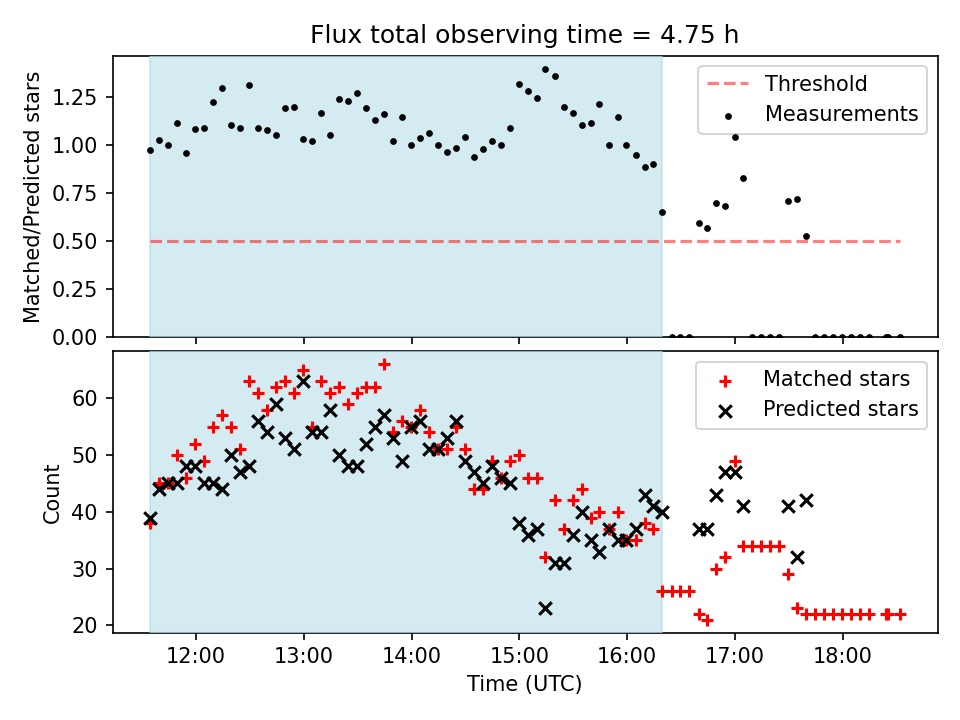 Flux total observing time = 4.75 h

Matched/Predicted stars

1.25
1.00
0.75
0.50
0.25
0.00

Threshold
Measurements

Count

60
50
40
30
20

Matched stars
Predicted stars

12:00
13:00
14:00
15:00
16:00
17:00
18:00

Time (UTC)